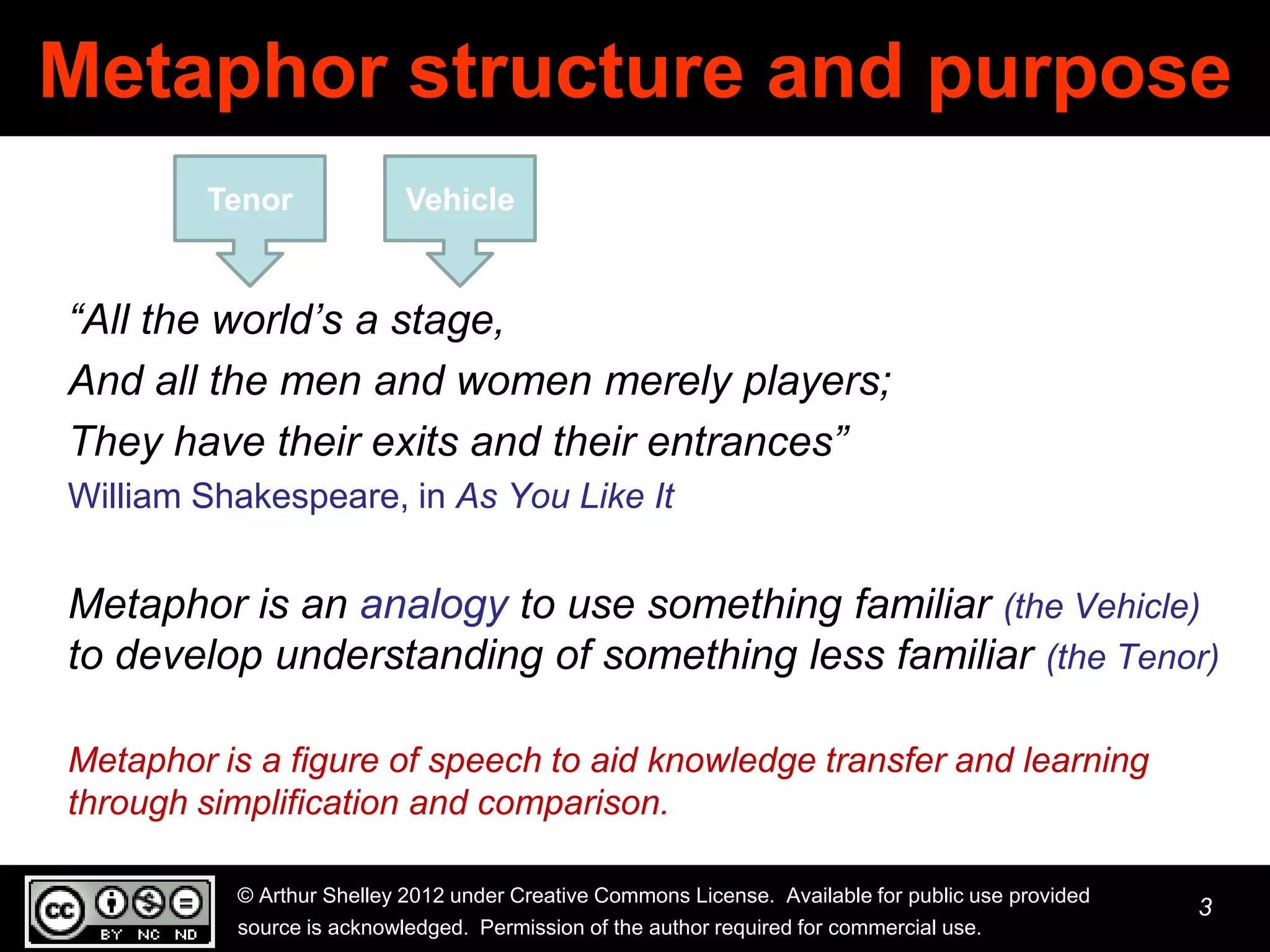 Metaphor structure and purpose

Tenor

Vehicle

“All the world’s a stage,
And all the men and women merely players;
They have their exits and their entrances”
William Shakespeare, in As You Like It

Metaphor is an analogy to use something familiar (the Vehicle) to develop understanding of something less familiar (the Tenor)

Metaphor is a figure of speech to aid knowledge transfer and learning through simplification and comparison.

cc BY NC ND

© Arthur Shelley 2012 under Creative Commons License. Available for public use provided source is acknowledged. Permission of the author required for commercial use.

3